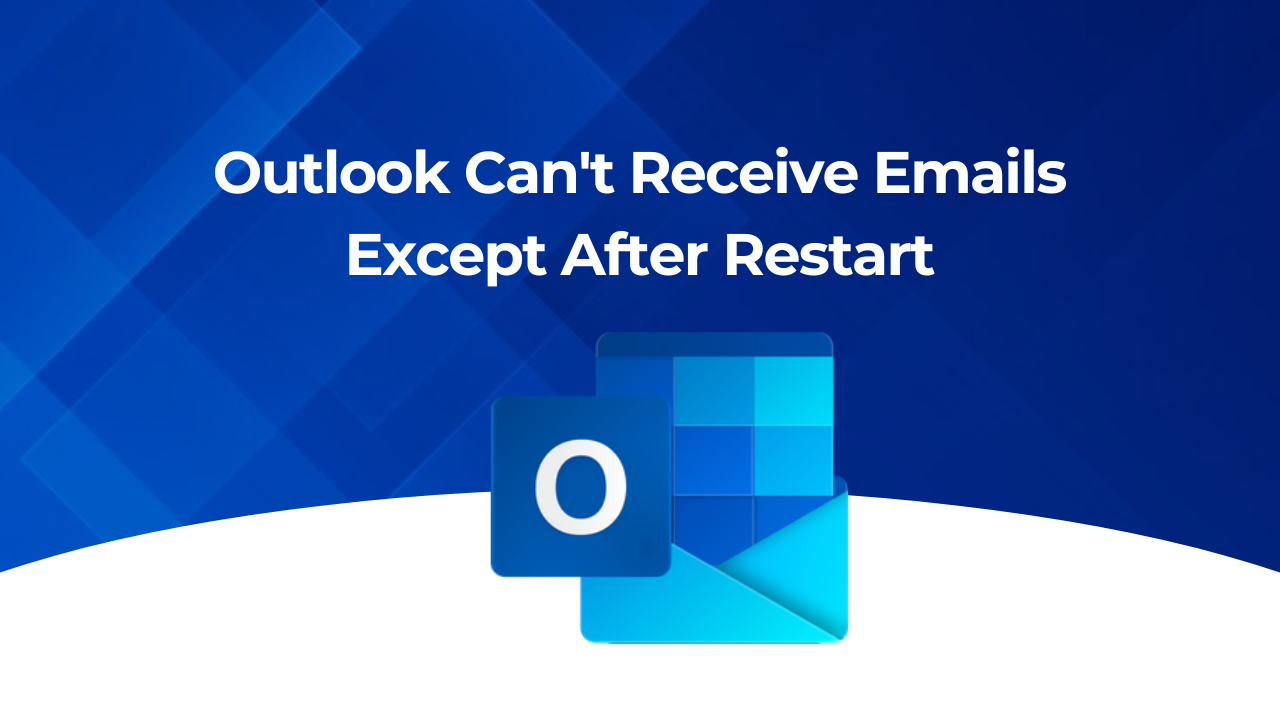 Outlook Can't Receive Emails Except After Restart

O